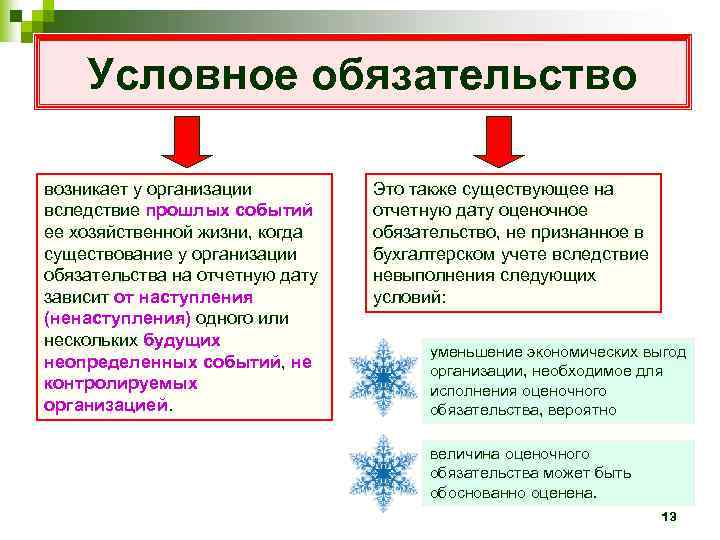 Условное обязательство

возникает у организации вследствие прошлых событий ее хозяйственной жизни, когда существование у организации обязательства на отчетную дату зависит от наступления (ненаступления) одного или нескольких будущих неопределенных событий, не контролируемых организацией.

Это также существующее на отчетную дату оценочное обязательство, не признанное в бухгалтерском учете вследствие невыполнения следующих условий:

уменьшение экономических выгод организации, необходимое для исполнения оценочного обязательства, вероятно

величина оценочного обязательства может быть обоснованно оценена.

13